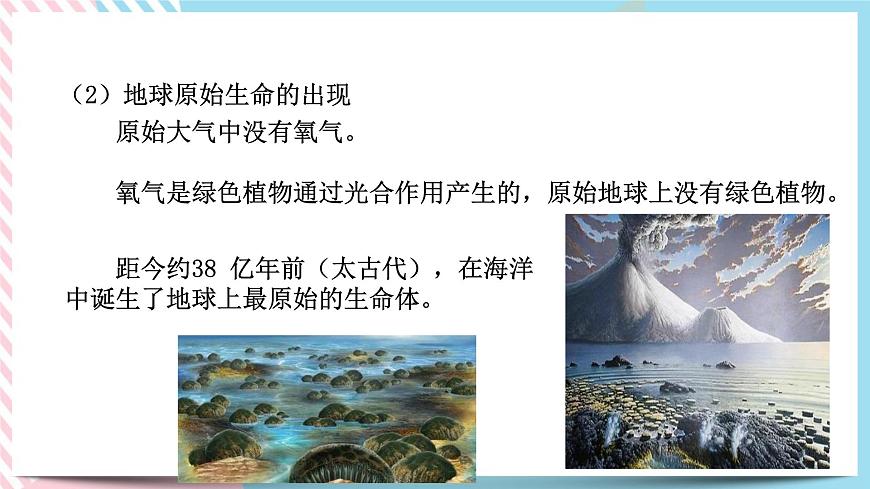 （2）地球原始生命的出现

原始大气中没有氧气。

氧气是绿色植物通过光合作用产生的，原始地球上没有绿色植物。

距今约38 亿年前（太古代），在海洋中诞生了地球上最原始的生命体。